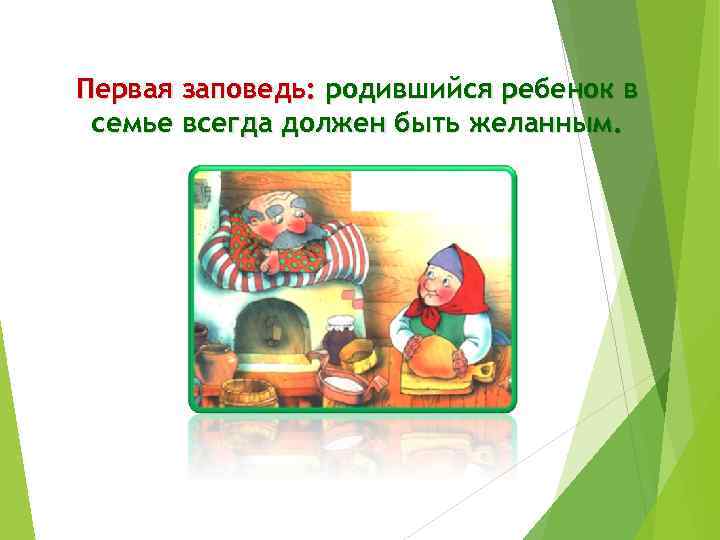 Первая заповедь: родившийся ребенок в семье всегда должен быть желанным.